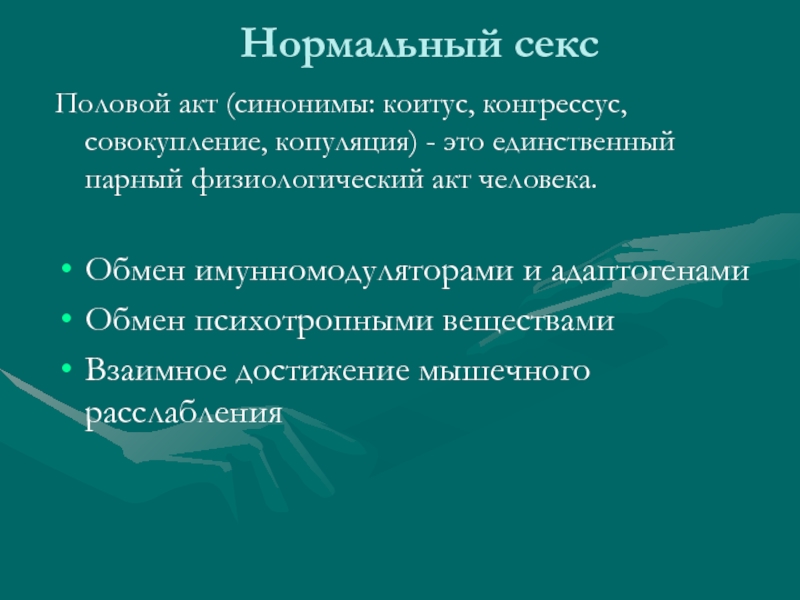 Нормальный секс

Половой акт (синонимы: коитус, конгрессус, совокупление, копуляция) - это единственный парный физиологический акт человека.

• Обмен имунномодуляторами и адаптогенами
• Обмен психотропными веществами
• Взаимное достижение мышечного расслабления